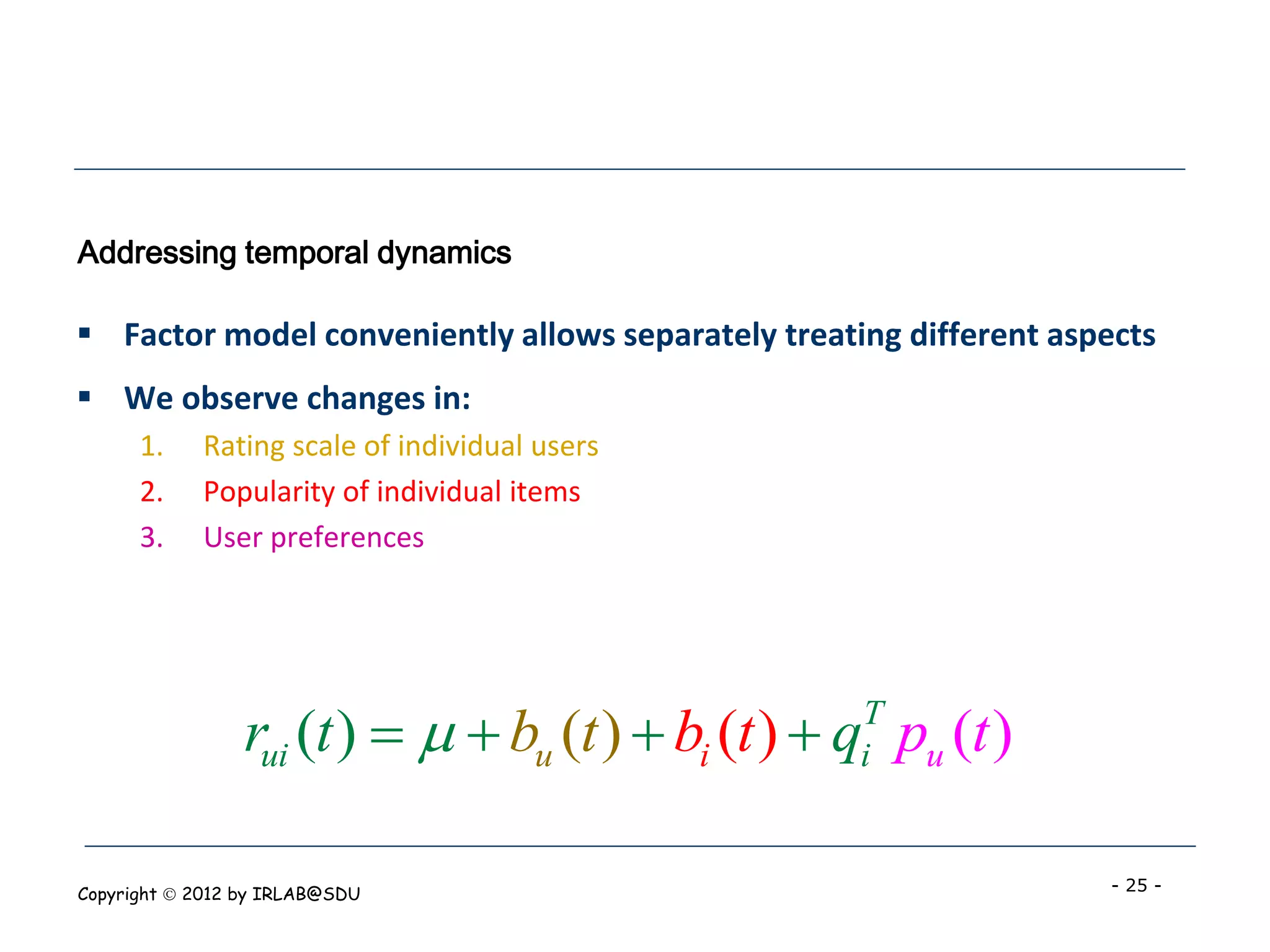 Addressing temporal dynamics

▪ Factor model conveniently allows separately treating different aspects

▪ We observe changes in:

1. Rating scale of individual users
2. Popularity of individual items
3. User preferences

$r_{ui}(t) = \mu + b_u(t) + b_i(t) + q_i^T p_u(t)$

Copyright © 2012 by IRLAB@SDU

- 25 -